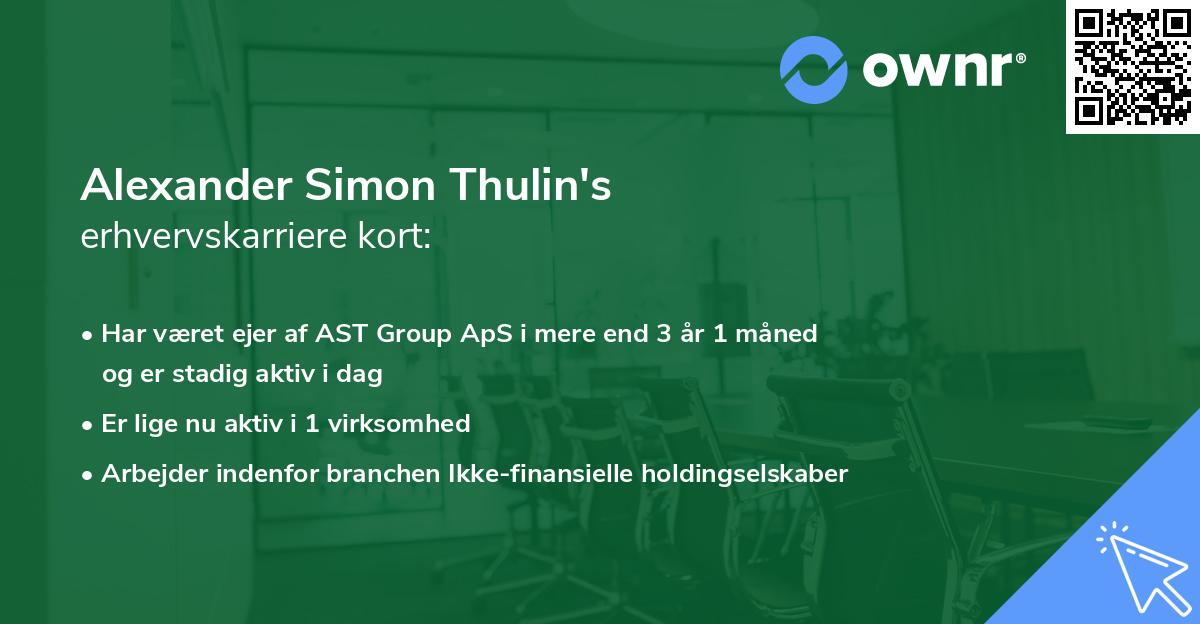 ownr®

Alexander Simon Thulin's
erhvervskarriere kort:

• Har været ejer af AST Group ApS i mere end 3 år 1 måned og er stadig aktiv i dag

• Er lige nu aktiv i 1 virksomhed

• Arbejder indenfor branchen Ikke-finansielle holdingselskaber